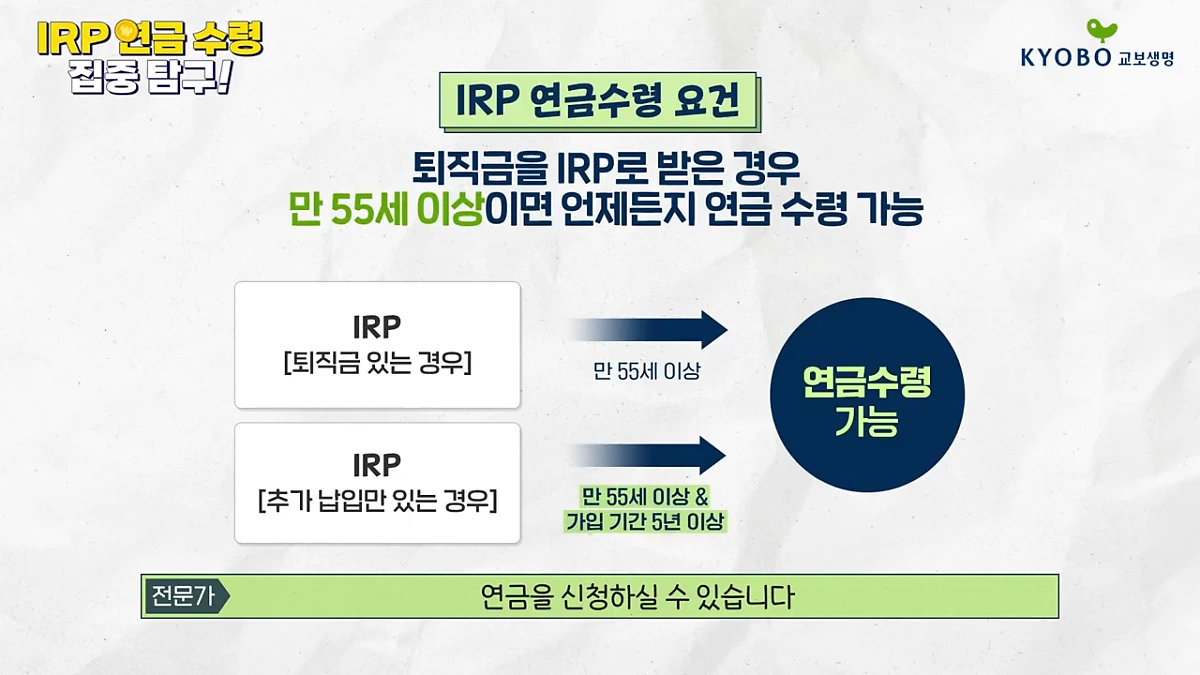 IRP 연금 수령 집중 탐구!

KYOBO 교보생명

IRP 연금수령 요건

퇴직금을 IRP로 받은 경우
만 55세 이상이면 언제든지 연금 수령 가능

IRP
[퇴직금 있는 경우]

만 55세 이상

IRP
[추가 납입만 있는 경우]

만 55세 이상 &
가입 기간 5년 이상

연금수령
가능

전문가

연금을 신청하실 수 있습니다